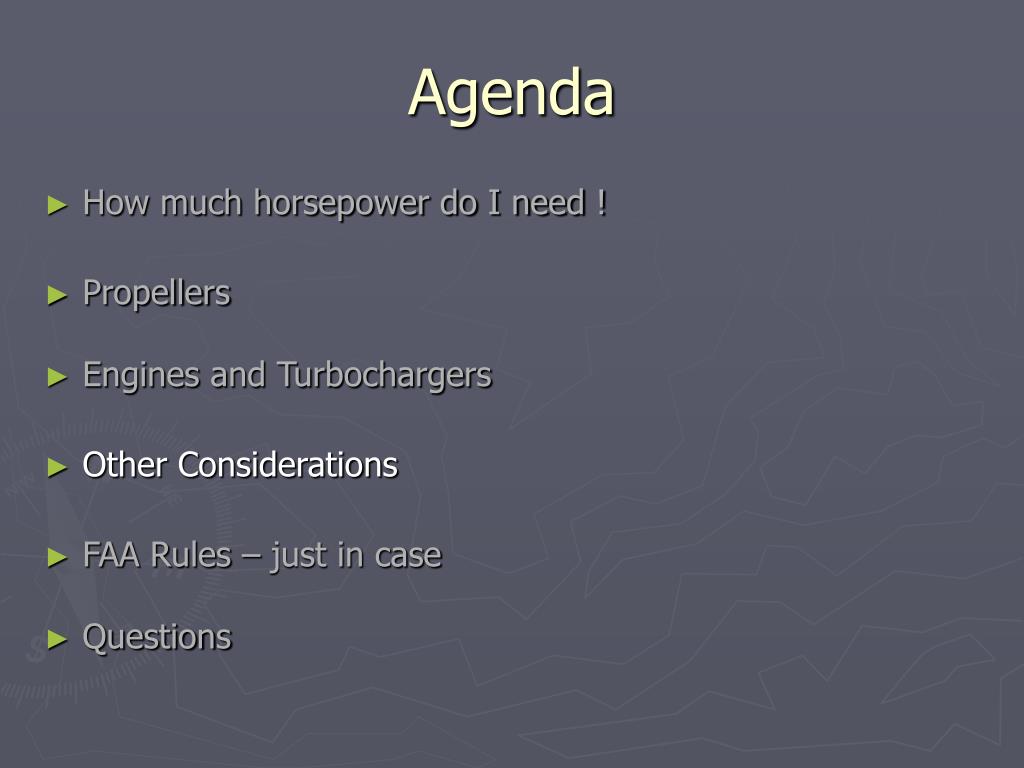 Agenda

► How much horsepower do I need !

► Propellers

► Engines and Turbochargers

► Other Considerations

► FAA Rules – just in case

► Questions